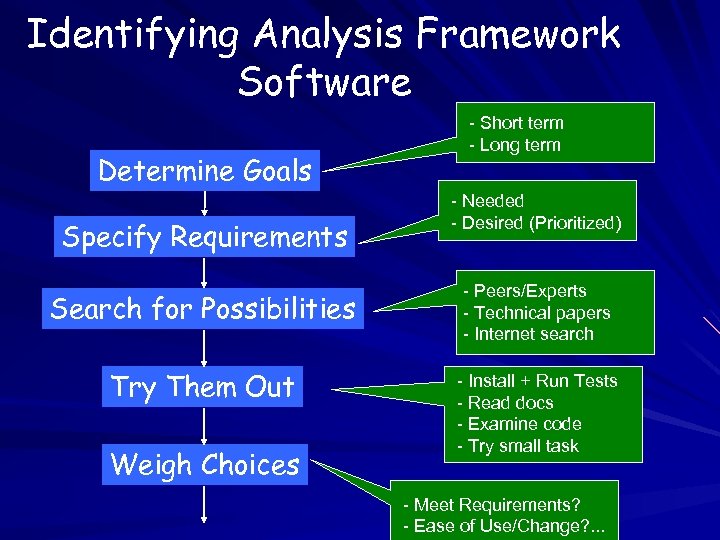 Identifying Analysis Framework Software

Determine Goals

- Short term
- Long term

Specify Requirements

- Needed
- Desired (Prioritized)

Search for Possibilities

- Peers/Experts
- Technical papers
- Internet search

Try Them Out

- Install + Run Tests
- Read docs
- Examine code
- Try small task

Weigh Choices

- Meet Requirements?
- Ease of Use/Change?...